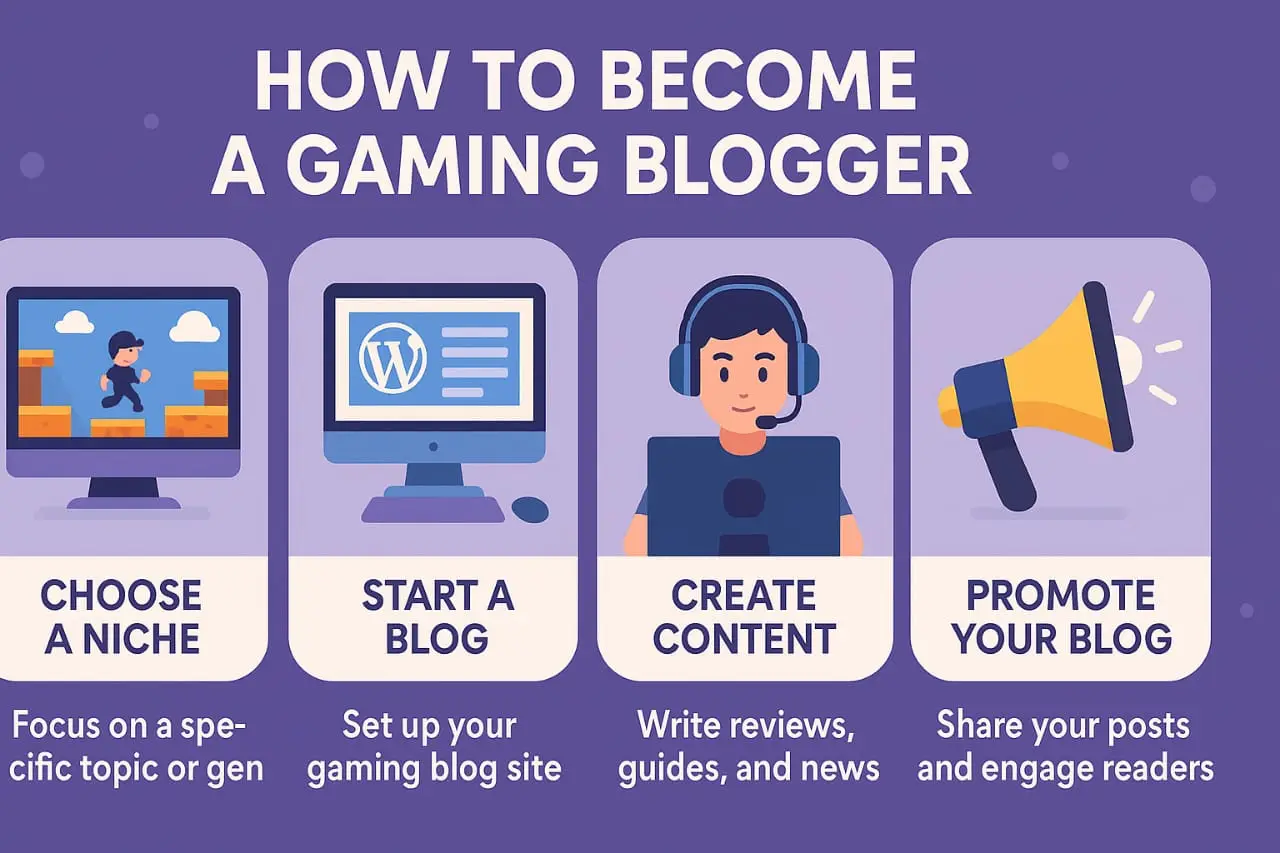 HOW TO BECOME A GAMING BLOGGER

CHOOSE A NICHE

Focus on a specific topic or gen

START A BLOG

Set up your gaming blog site

CREATE CONTENT

Write reviews, guides, and news

PROMOTE YOUR BLOG

Share your posts and engage readers